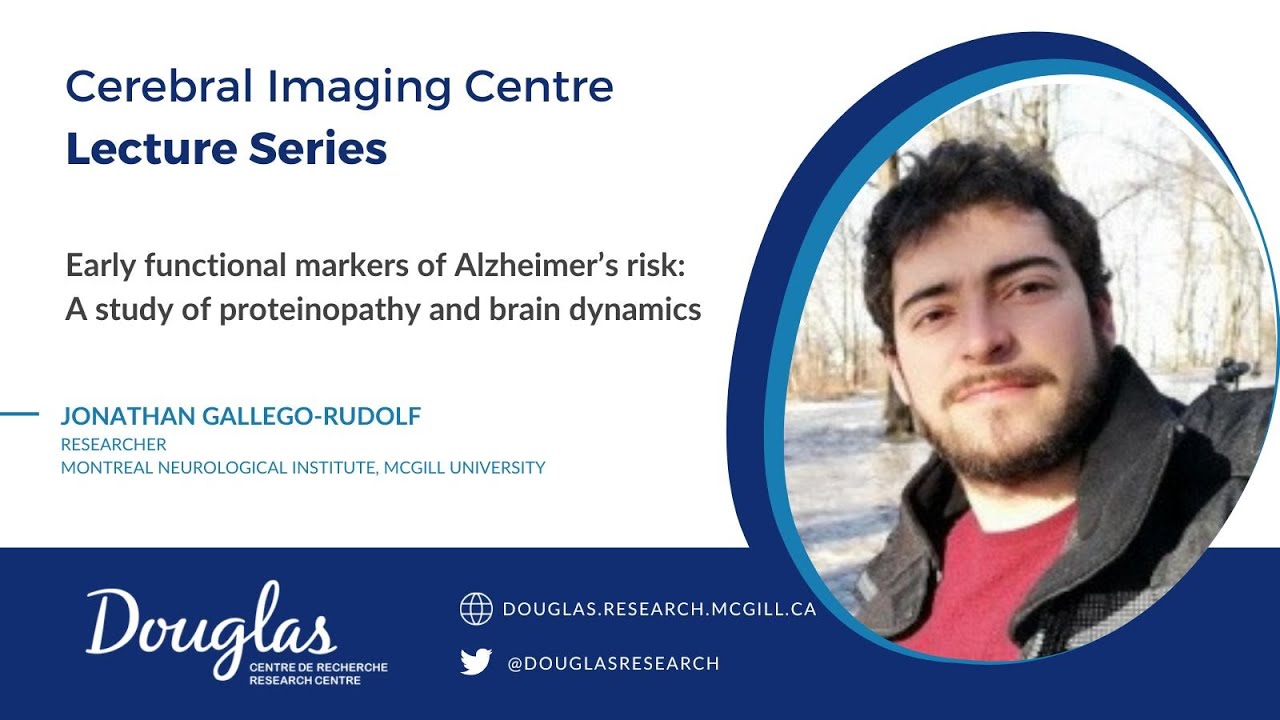 Cerebral Imaging Centre
Lecture Series

Early functional markers of Alzheimer's risk: A study of proteinopathy and brain dynamics

JONATHAN GALLEGO-RUDOLF
RESEARCHER
MONTREAL NEUROLOGICAL INSTITUTE, MCGILL UNIVERSITY

Douglas
CENTRE DE RECHERCHE
RESEARCH CENTRE

DOUGLAS.RESEARCH.MCGILL.CA

@DOUGLASRESEARCH